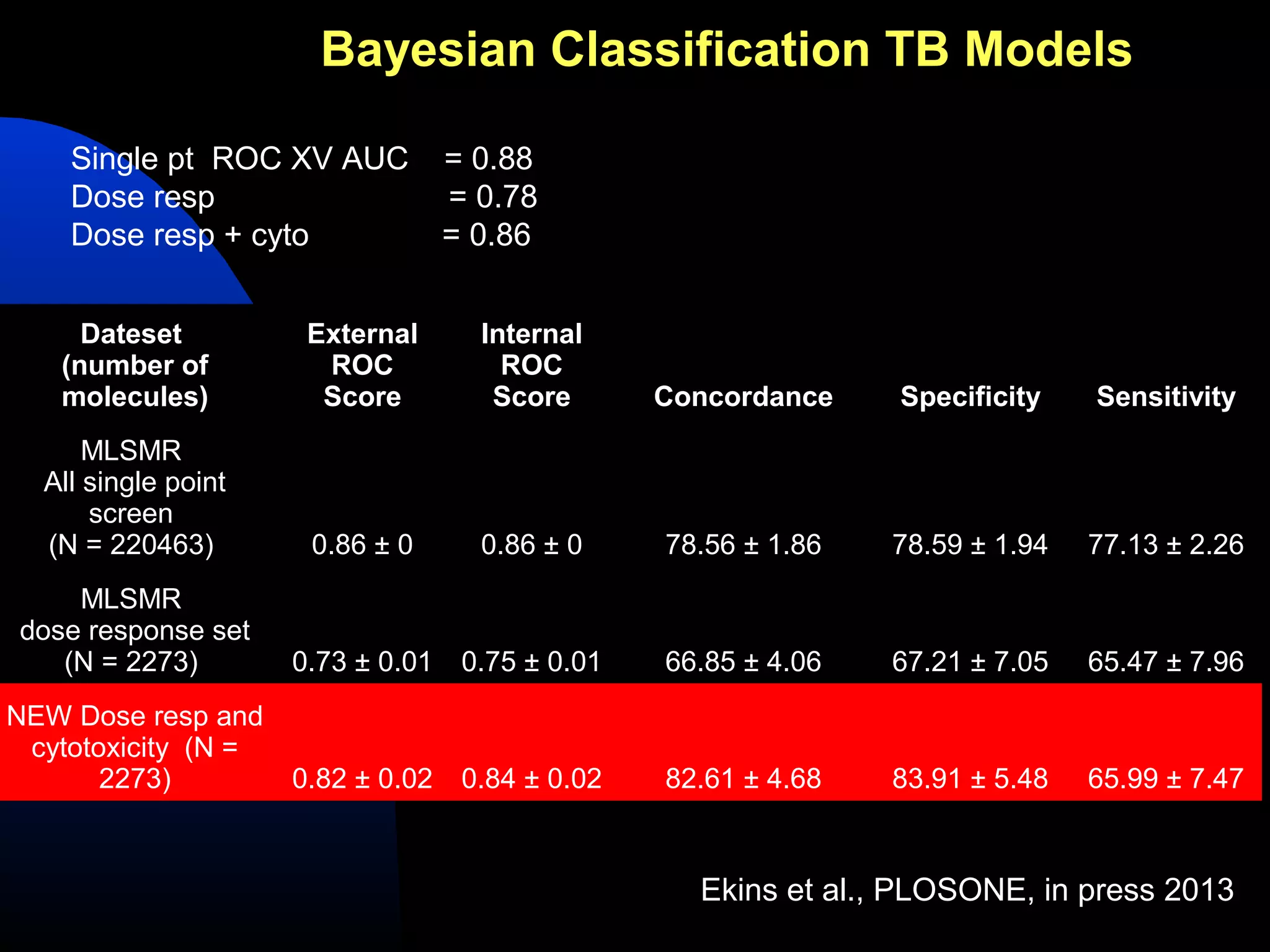 Bayesian Classification TB Models

Single pt ROC XV AUC = 0.88
Dose resp = 0.78
Dose resp + cyto = 0.86

| Dateset (number of molecules) | External ROC Score | Internal ROC Score | Concordance | Specificity | Sensitivity |
|---|---|---|---|---|---|
| MLSMR All single point screen (N = 220463) | 0.86 ± 0 | 0.86 ± 0 | 78.56 ± 1.86 | 78.59 ± 1.94 | 77.13 ± 2.26 |
| MLSMR dose response set (N = 2273) | 0.73 ± 0.01 | 0.75 ± 0.01 | 66.85 ± 4.06 | 67.21 ± 7.05 | 65.47 ± 7.96 |
| NEW Dose resp and cytotoxicity (N = 2273) | 0.82 ± 0.02 | 0.84 ± 0.02 | 82.61 ± 4.68 | 83.91 ± 5.48 | 65.99 ± 7.47 |

Ekins et al., PLOSONE, in press 2013